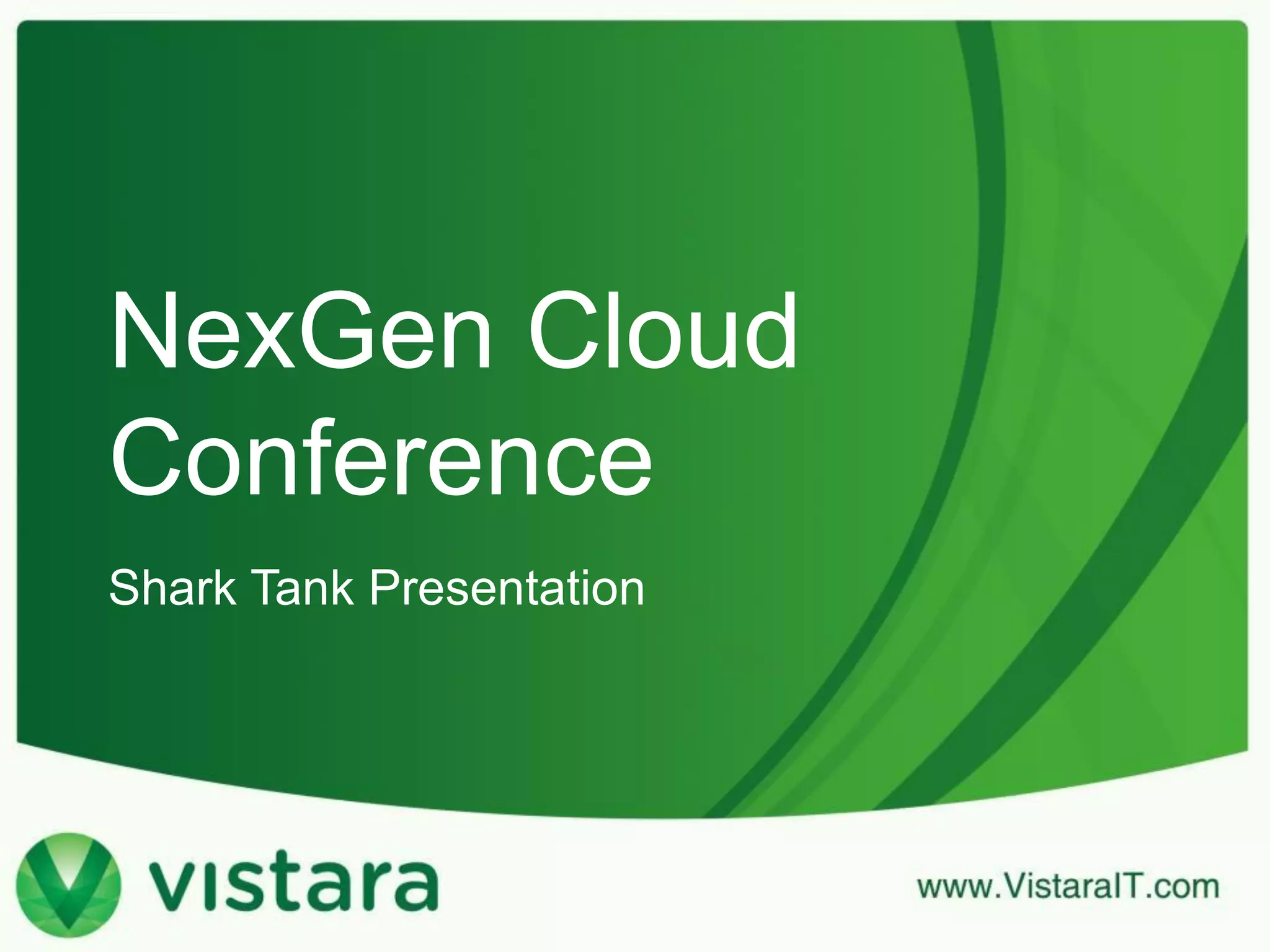 NexGen Cloud Conference

Shark Tank Presentation

vistara

www.VistaraIT.com